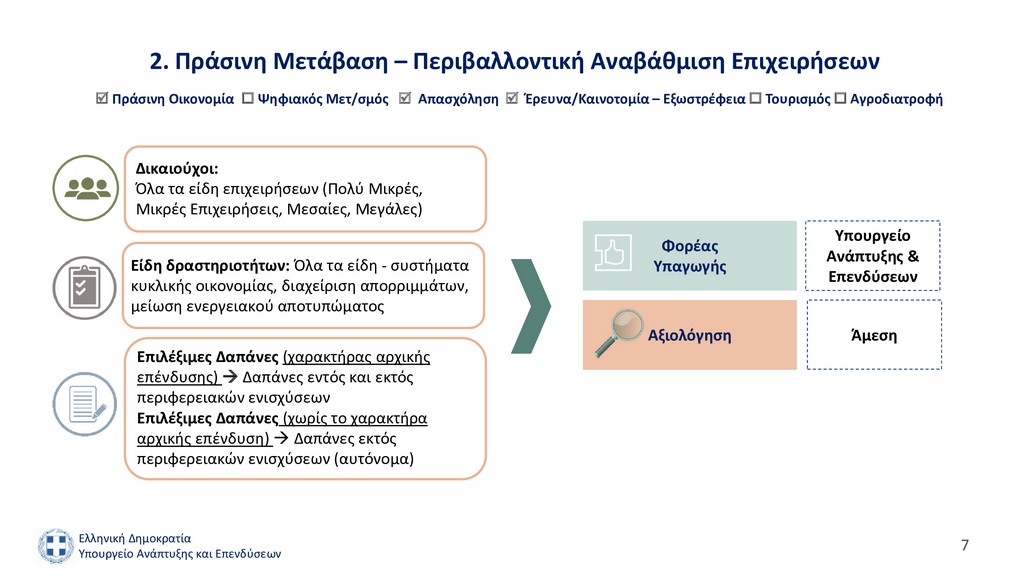 2. Πράσινη Μετάβαση – Περιβαλλοντική Αναβάθμιση Επιχειρήσεων

☑ Πράσινη Οικονομία ☐ Ψηφιακός Μετ/σμός ☑ Απασχόληση ☑ Έρευνα/Καινοτομία – Εξωστρέφεια ☐ Τουρισμός ☐ Αγροδιατροφή

Δικαιούχοι:
Όλα τα είδη επιχειρήσεων (Πολύ Μικρές, Μικρές Επιχειρήσεις, Μεσαίες, Μεγάλες)

Είδη δραστηριοτήτων: Όλα τα είδη - συστήματα κυκλικής οικονομίας, διαχείριση απορριμμάτων, μείωση ενεργειακού αποτυπώματος

Επιλέξιμες Δαπάνες (χαρακτήρας αρχικής επένδυσης) → Δαπάνες εντός και εκτός περιφερειακών ενισχύσεων
Επιλέξιμες Δαπάνες (χωρίς το χαρακτήρα αρχικής επένδυση) → Δαπάνες εκτός περιφερειακών ενισχύσεων (αυτόνομα)

Φορέας Υπαγωγής

Υπουργείο Ανάπτυξης & Επενδύσεων

Αξιολόγηση

Άμεση

Ελληνική Δημοκρατία
Υπουργείο Ανάπτυξης και Επενδύσεων

7